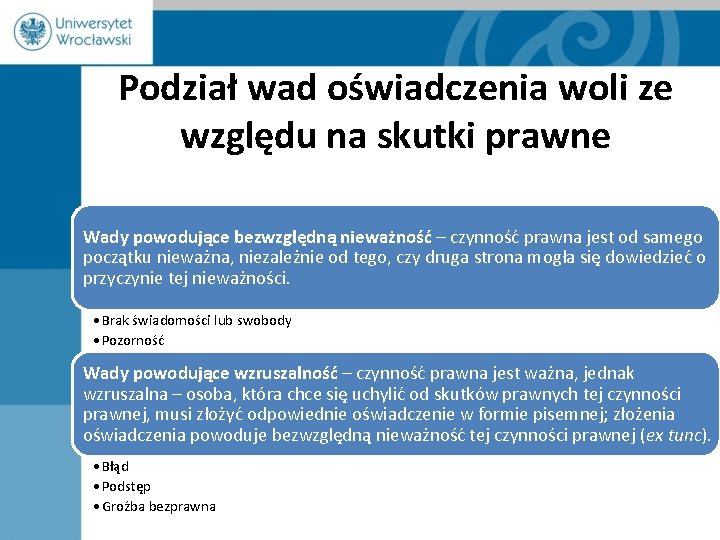 Uniwersytet Wrocławski

Podział wad oświadczenia woli ze względu na skutki prawne

Wady powodujące bezwzględną nieważność – czynność prawna jest od samego początku nieważna, niezależnie od tego, czy druga strona mogła się dowiedzieć o przyczynie tej nieważności.

• Brak świadomości lub swobody
• Pozorność

Wady powodujące wzruszalność – czynność prawna jest ważna, jednak wzruszalna – osoba, która chce się uchylić od skutków prawnych tej czynności prawnej, musi złożyć odpowiednie oświadczenie w formie pisemnej; złożenia oświadczenia powoduje bezwzględną nieważność tej czynności prawnej (ex tunc).

• Błąd
• Podstęp
• Groźba bezprawna